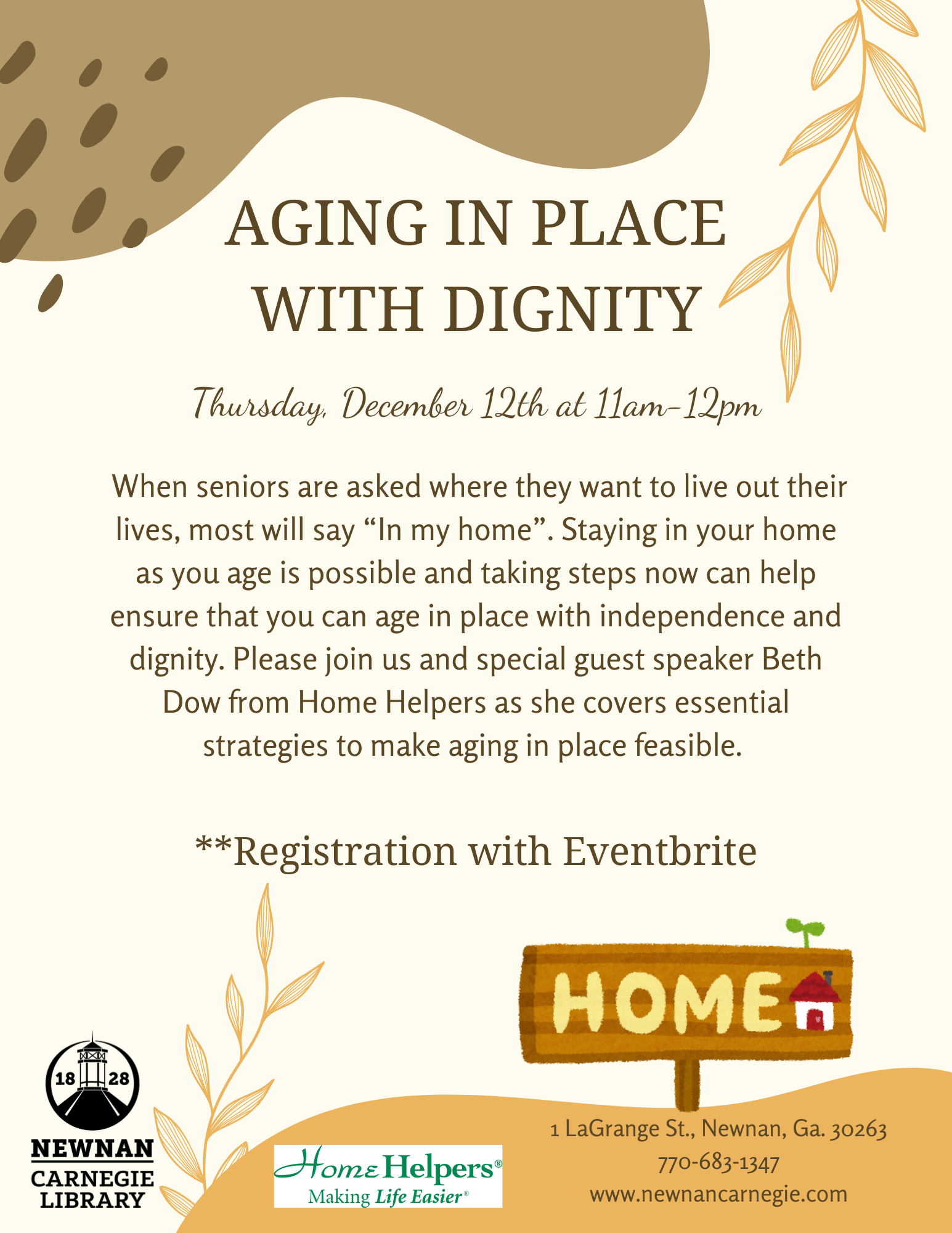 AGING IN PLACE WITH DIGNITY

Thursday, December 12th at 11am-12pm

When seniors are asked where they want to live out their lives, most will say “In my home”. Staying in your home as you age is possible and taking steps now can help ensure that you can age in place with independence and dignity. Please join us and special guest speaker Beth Dow from Home Helpers as she covers essential strategies to make aging in place feasible.

**Registration with Eventbrite

HOME

18 28
NEWNAN
CARNEGIE
LIBRARY

Home Helpers®
Making Life Easier®

1 LaGrange St., Newnan, Ga. 30263
770-683-1347
www.newnancarnegie.com